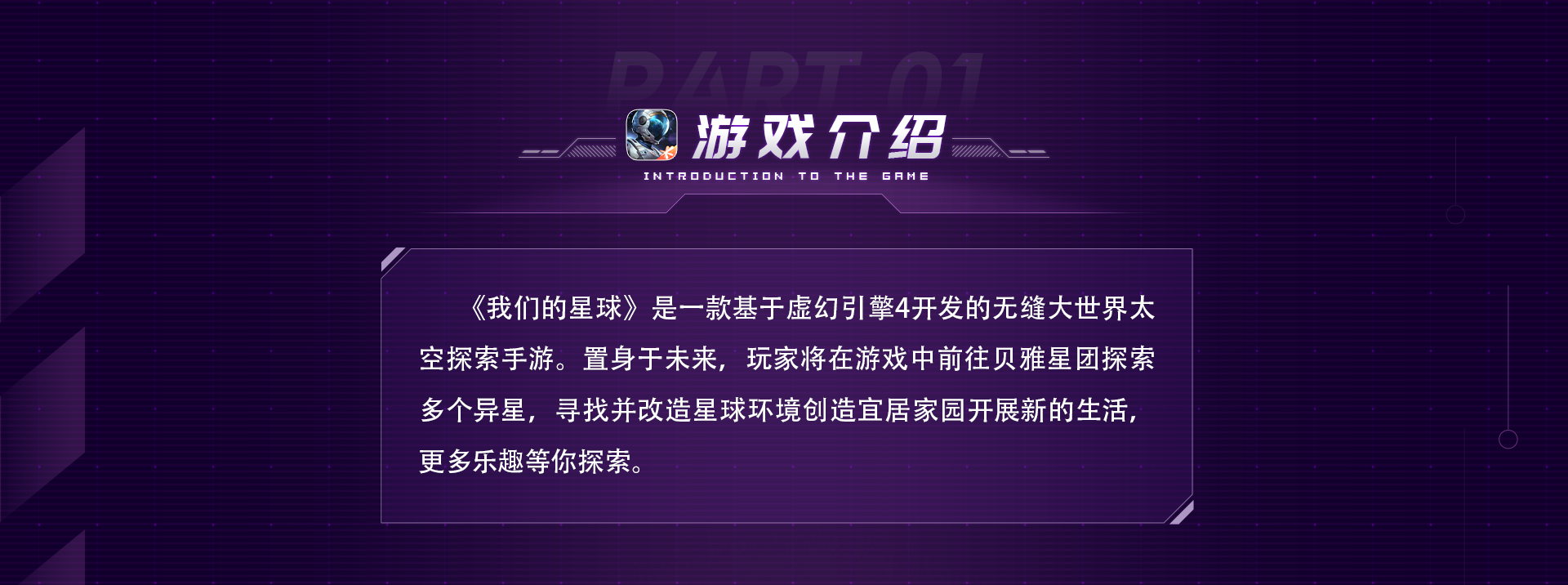 PART 01

游戏介绍

INTRODUCTION TO THE GAME

《我们的星球》是一款基于虚幻引擎4开发的无缝大世界太空探索手游。置身于未来，玩家将在游戏中前往贝雅星团探索多个异星，寻找并改造星球环境创造宜居家园开展新的生活，更多乐趣等你探索。